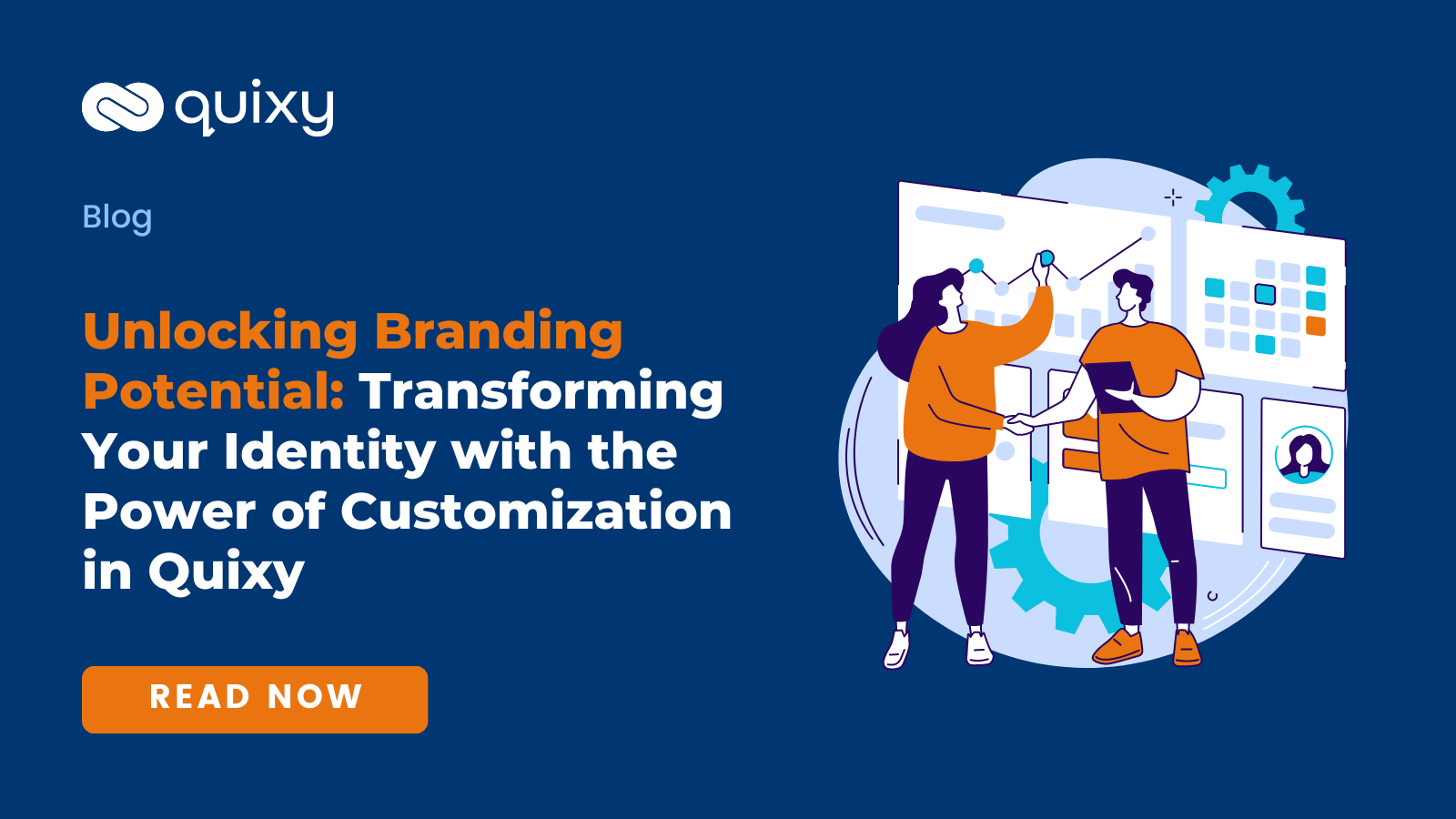 quixy

Blog

Unlocking Branding Potential: Transforming Your Identity with the Power of Customization in Quixy

READ NOW